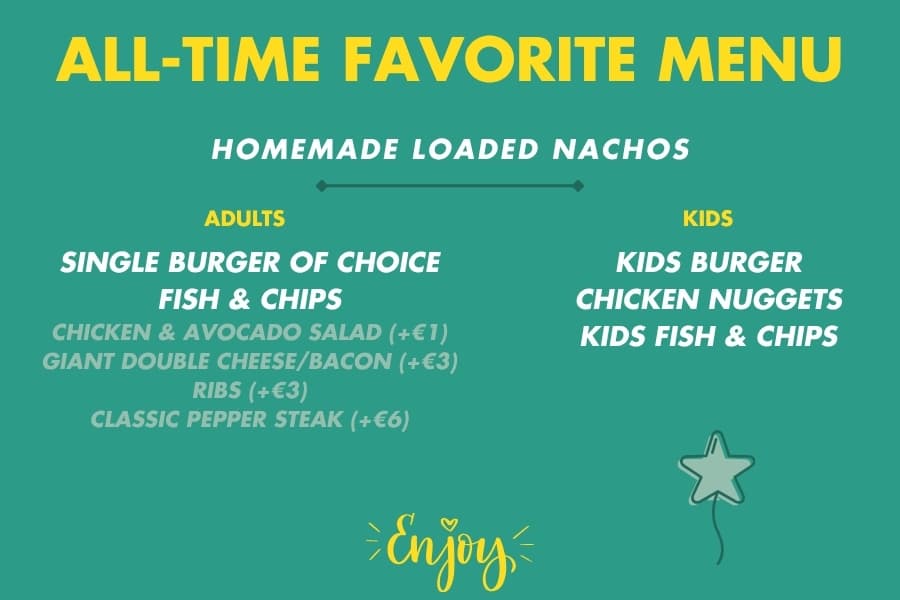 ALL-TIME FAVORITE MENU

HOMEMADE LOADED NACHOS

ADULTS

SINGLE BURGER OF CHOICE
FISH & CHIPS
CHICKEN & AVOCADO SALAD (+€1)
GIANT DOUBLE CHEESE/BACON (+€3)
RIBS (+€3)
CLASSIC PEPPER STEAK (+€6)

KIDS

KIDS BURGER
CHICKEN NUGGETS
KIDS FISH & CHIPS

Enjoy